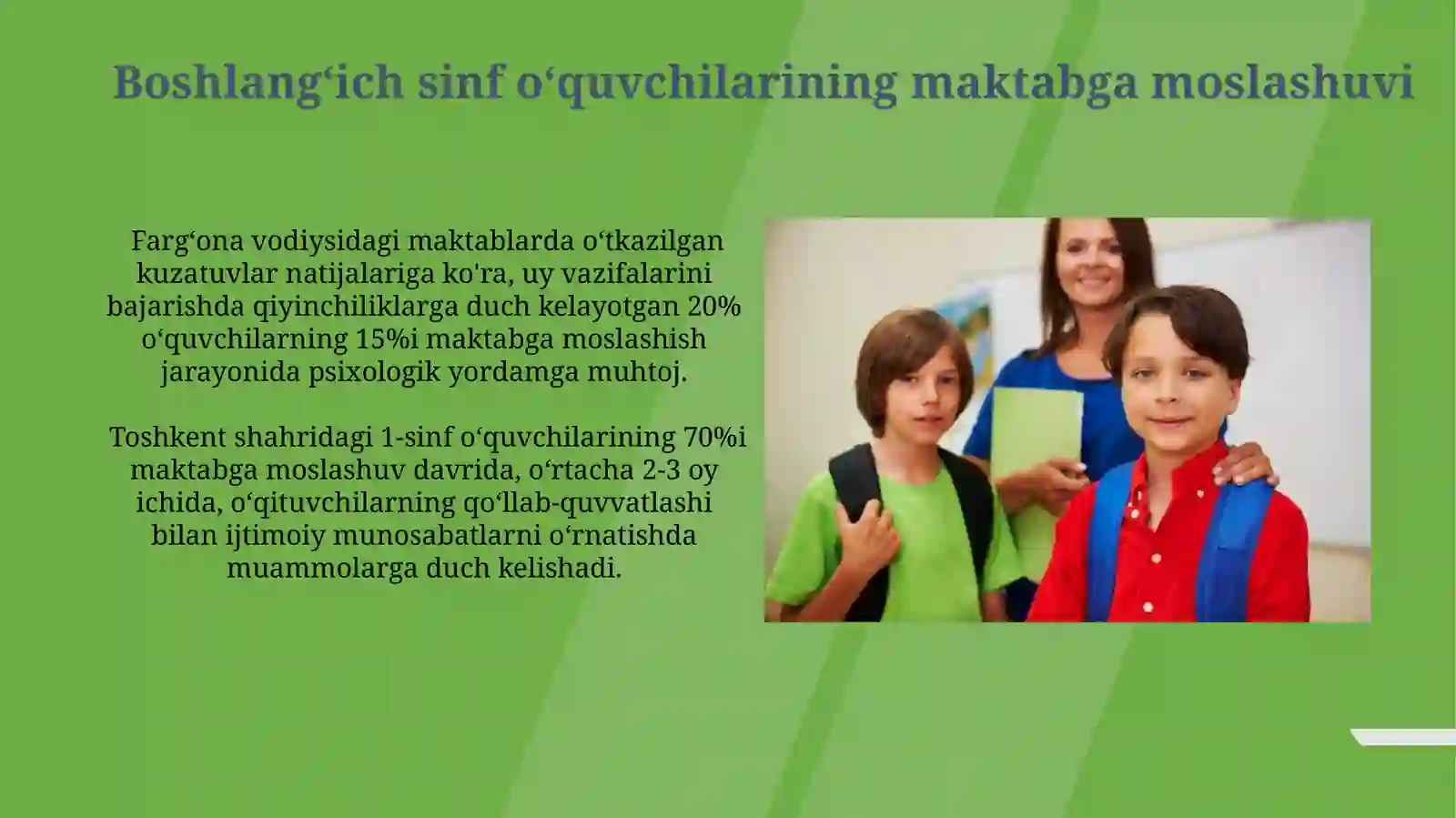 Boshlang‘ich sinf o‘quvchilarining maktabga moslashuvi

Farg‘ona vodiysidagi maktablarda o‘tkazilgan kuzatuvlar natijalariga ko'ra, uy vazifalarini bajarishda qiyinchiliklarga duch kelayotgan 20% o‘quvchilarning 15%i maktabga moslashish jarayonida psixologik yordamga muhtoj.

Toshkent shahridagi 1-sinf o‘quvchilarining 70%i maktabga moslashuv davrida, o‘rtacha 2-3 oy ichida, o‘qituvchilarning qo‘llab-quvvatlashi bilan ijtimoiy munosabatlarni o‘rnatishda muammolarga duch kelishadi.